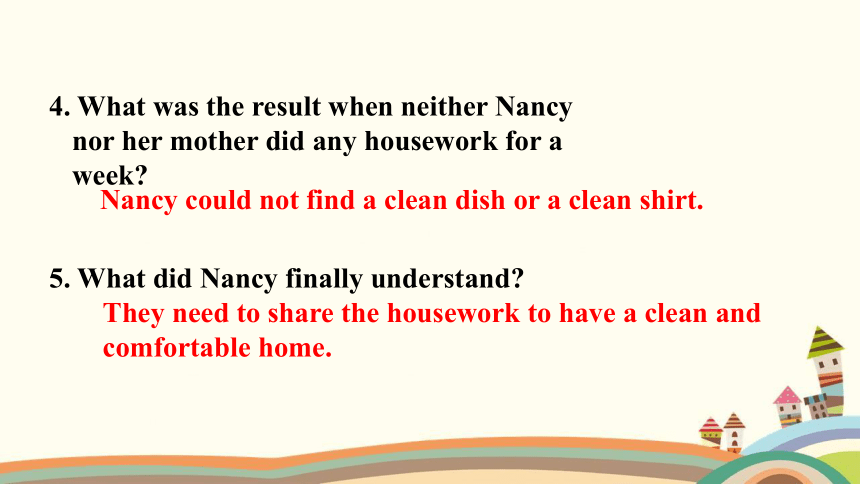 4. What was the result when neither Nancy nor her mother did any housework for a week?

Nancy could not find a clean dish or a clean shirt.

5. What did Nancy finally understand?

They need to share the housework to have a clean and comfortable home.